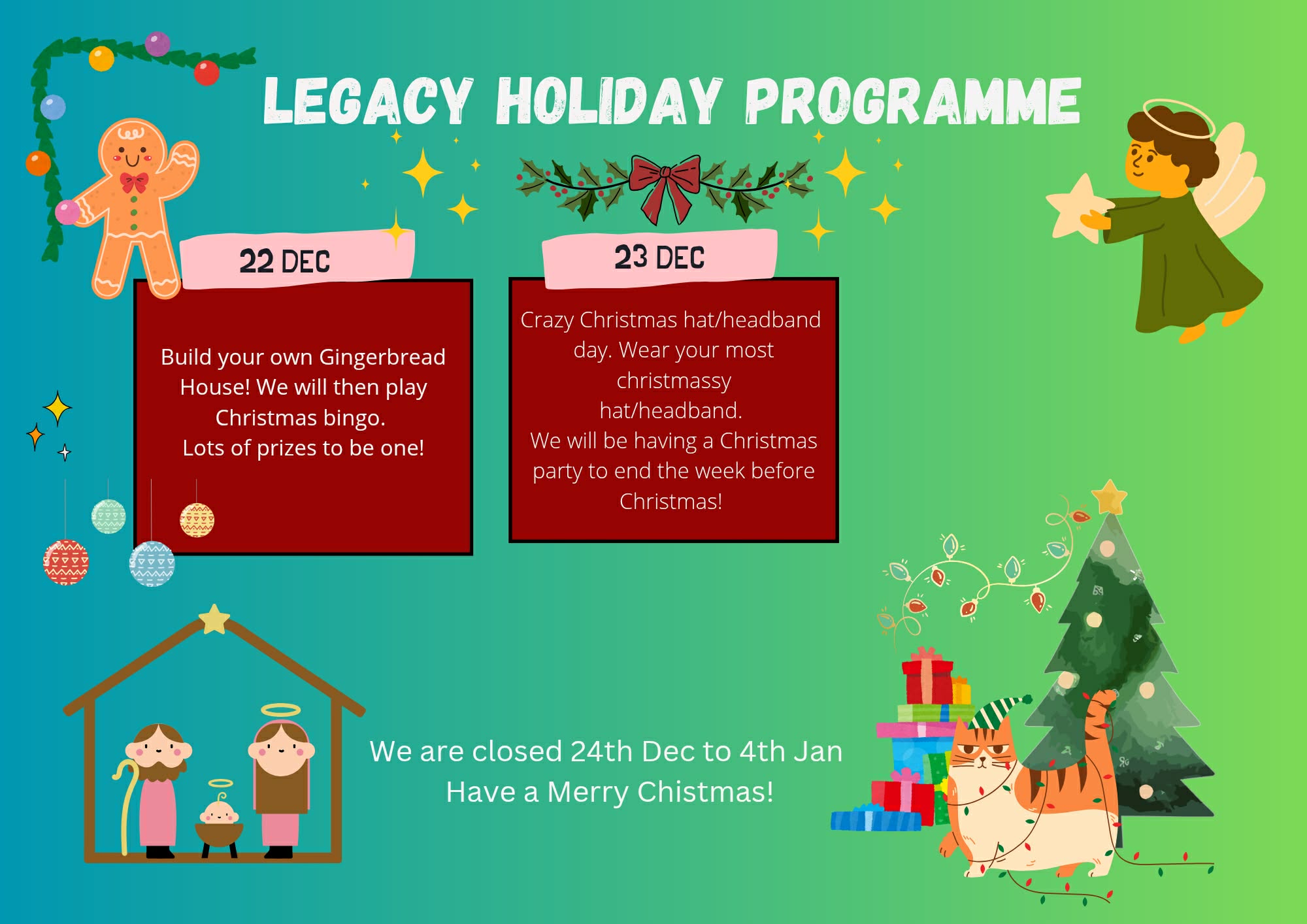 LEGACY HOLIDAY PROGRAMME

22 DEC

Build your own Gingerbread House! We will then play Christmas bingo.
Lots of prizes to be one!

23 DEC

Crazy Christmas hat/headband day. Wear your most christmassy hat/headband.
We will be having a Christmas party to end the week before Christmas!

We are closed 24th Dec to 4th Jan
Have a Merry Chistmas!